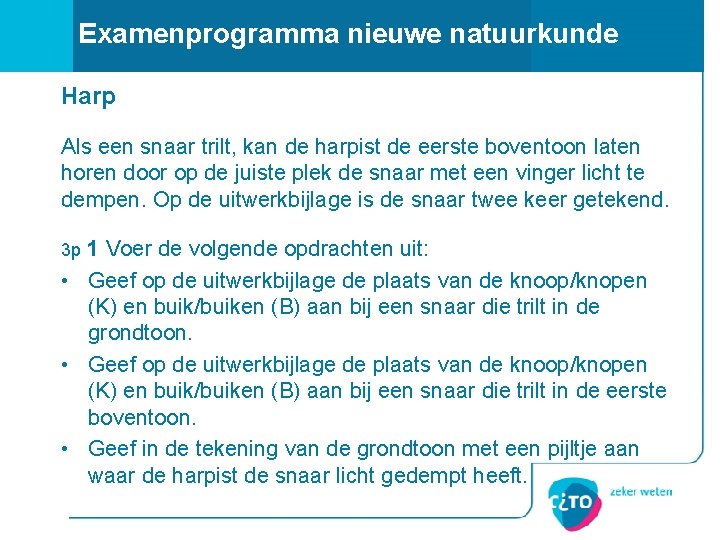 Examenprogramma nieuwe natuurkunde

Harp

Als een snaar trilt, kan de harpist de eerste boventoon laten horen door op de juiste plek de snaar met een vinger licht te dempen. Op de uitwerkbijlage is de snaar twee keer getekend.

3p 1 Voer de volgende opdrachten uit:

• Geef op de uitwerkbijlage de plaats van de knoop/knopen (K) en buik/buiken (B) aan bij een snaar die trilt in de grondtoon.
• Geef op de uitwerkbijlage de plaats van de knoop/knopen (K) en buik/buiken (B) aan bij een snaar die trilt in de eerste boventoon.
• Geef in de tekening van de grondtoon met een pijltje aan waar de harpist de snaar licht gedempt heeft.

cito zeker weten